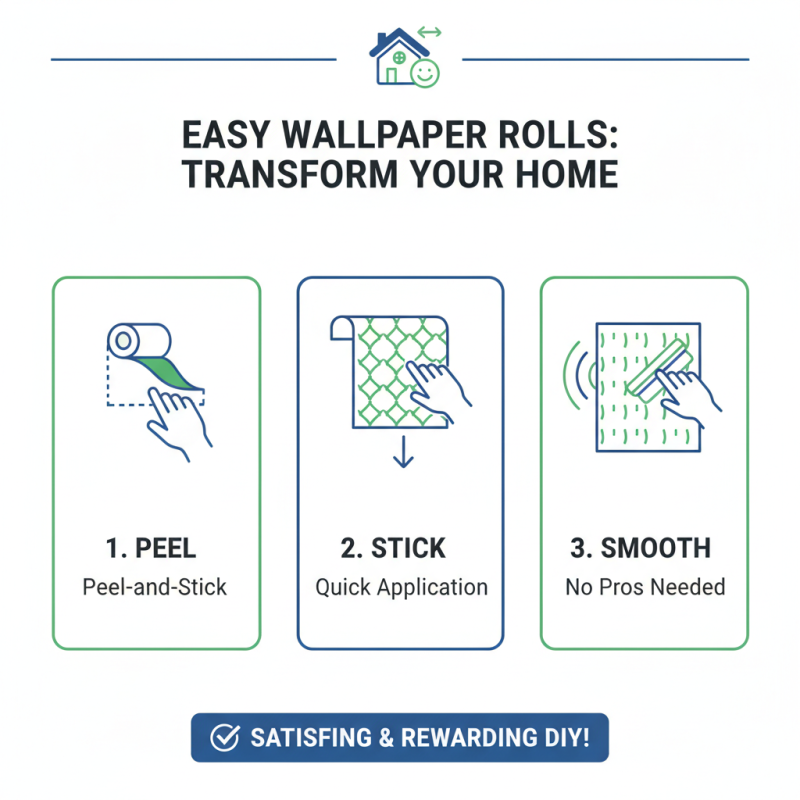 EASY WALLPAPER ROLLS: TRANSFORM YOUR HOME

1. PEEL
Peel-and-Stick

2. STICK
Quick Application

3. SMOOTH
No Pros Needed

SATISFING & REWARDING DIY!